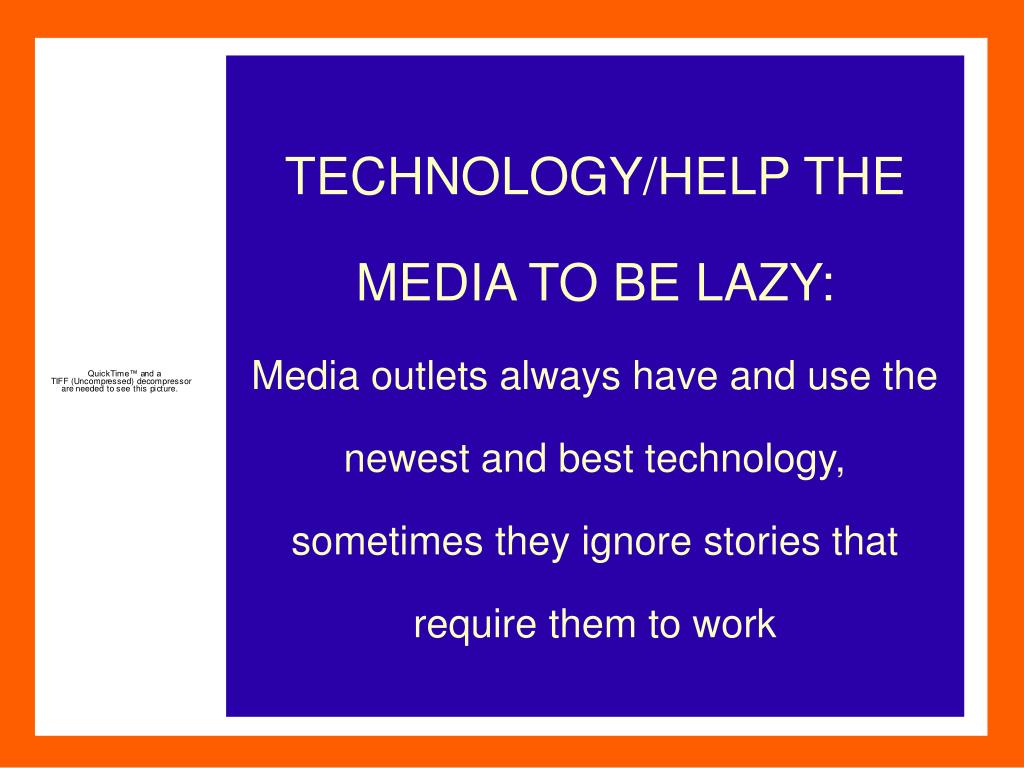 QuickTime™ and a
TIFF (Uncompressed) decompressor
are needed to see this picture.

TECHNOLOGY/HELP THE MEDIA TO BE LAZY:

Media outlets always have and use the newest and best technology, sometimes they ignore stories that require them to work